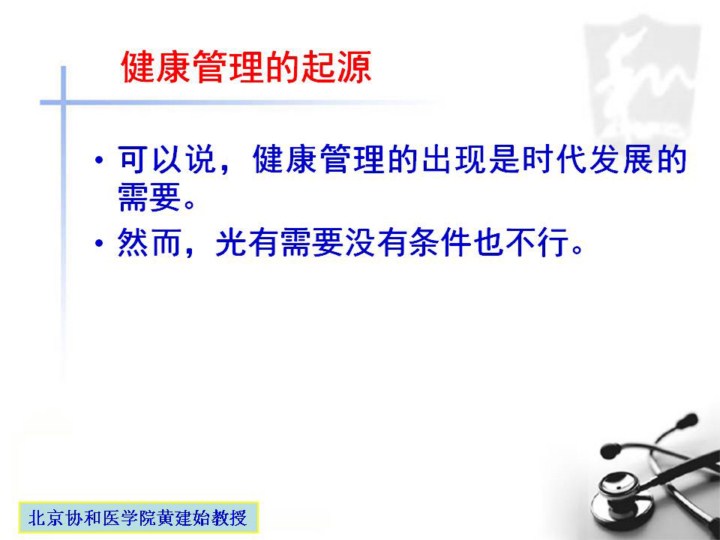 健康管理的起源

• 可以说，健康管理的出现是时代发展的需要。

• 然而，光有需要没有条件也不行。

北京协和医学院黄建始教授